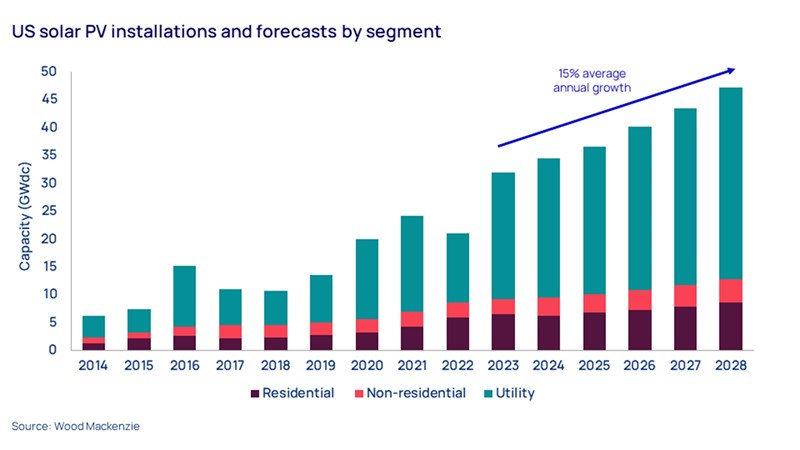 US solar PV installations and forecasts by segment

15% average annual growth

Capacity (GWdc)

50
45
40
35
30
25
20
15
10
5
0

2014 2015 2016 2017 2018 2019 2020 2021 2022 2023 2024 2025 2026 2027 2028

Residential Non-residential Utility

Source: Wood Mackenzie